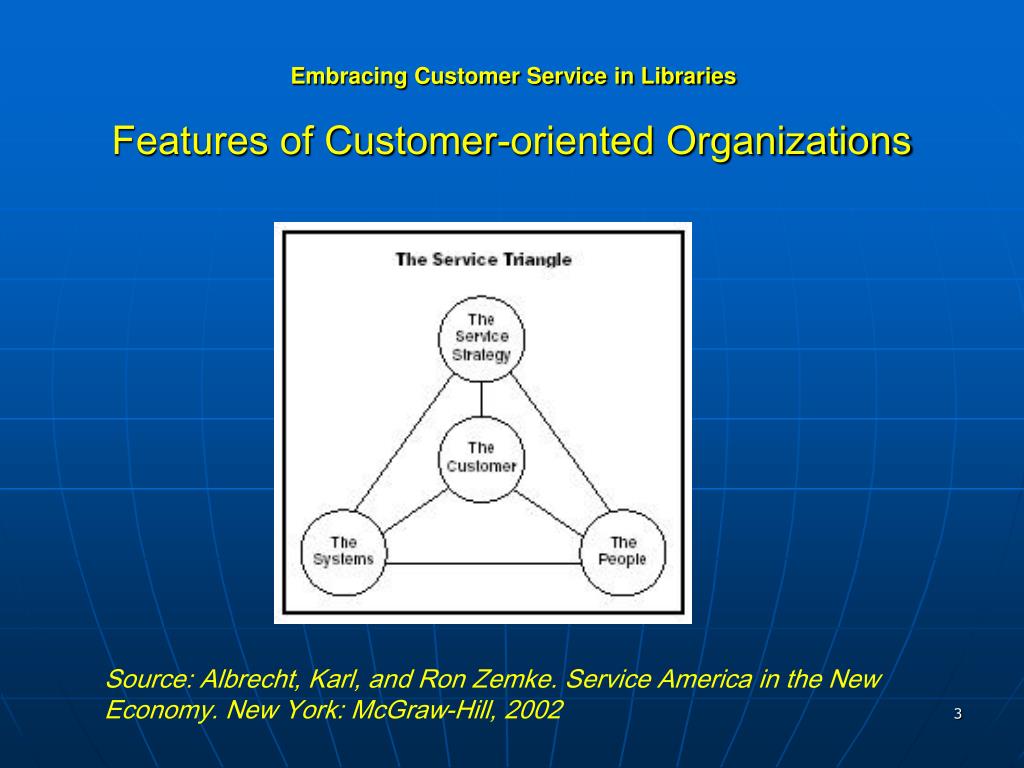 Embracing Customer Service in Libraries

Features of Customer-oriented Organizations

The Service Triangle

The Service Strategy

The Customer

The Systems

The People

Source: Albrecht, Karl, and Ron Zemke. Service America in the New Economy. New York: McGraw-Hill, 2002

3